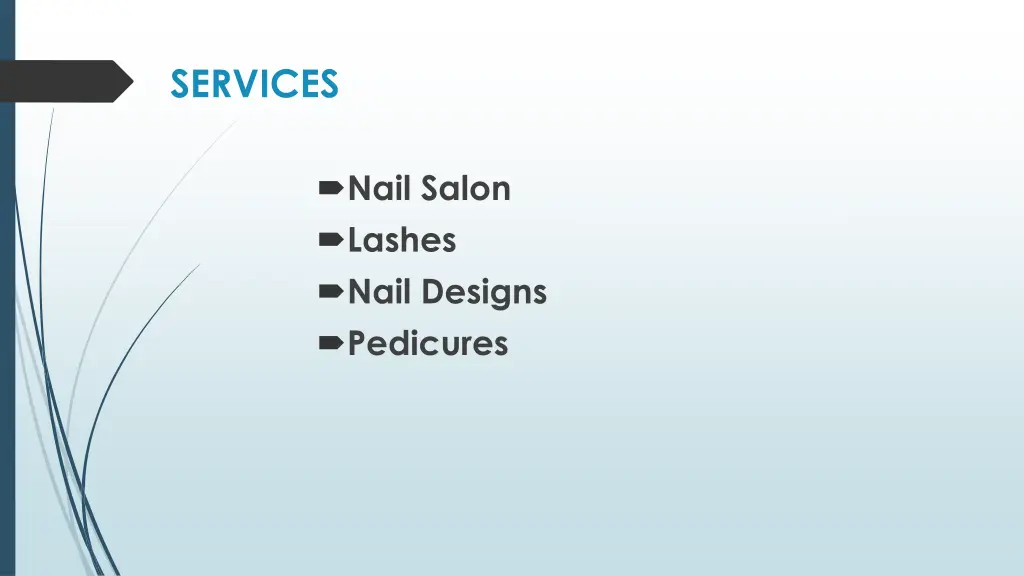 SERVICES

➨Nail Salon
➨Lashes
➨Nail Designs
➨Pedicures